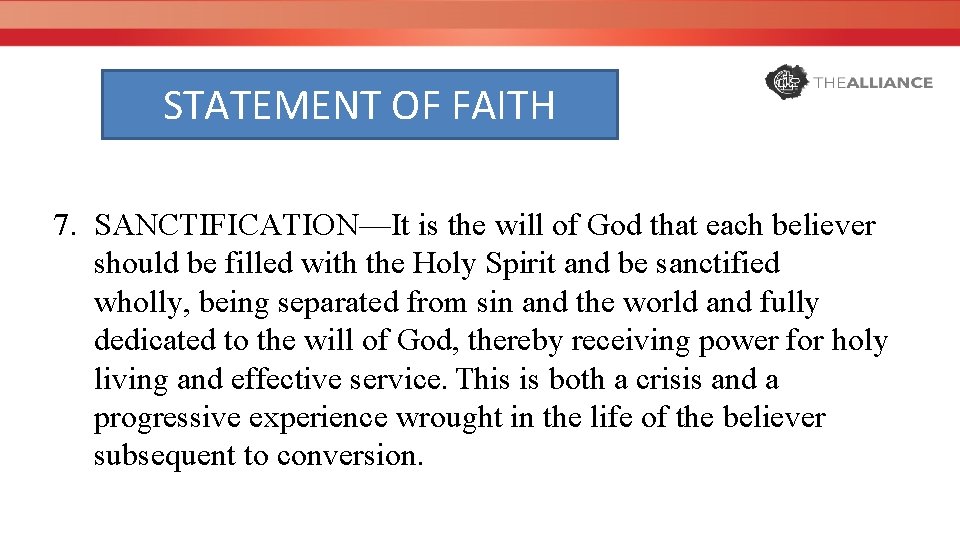 STATEMENT OF FAITH

THEALLIANCE

7. SANCTIFICATION—It is the will of God that each believer should be filled with the Holy Spirit and be sanctified wholly, being separated from sin and the world and fully dedicated to the will of God, thereby receiving power for holy living and effective service. This is both a crisis and a progressive experience wrought in the life of the believer subsequent to conversion.